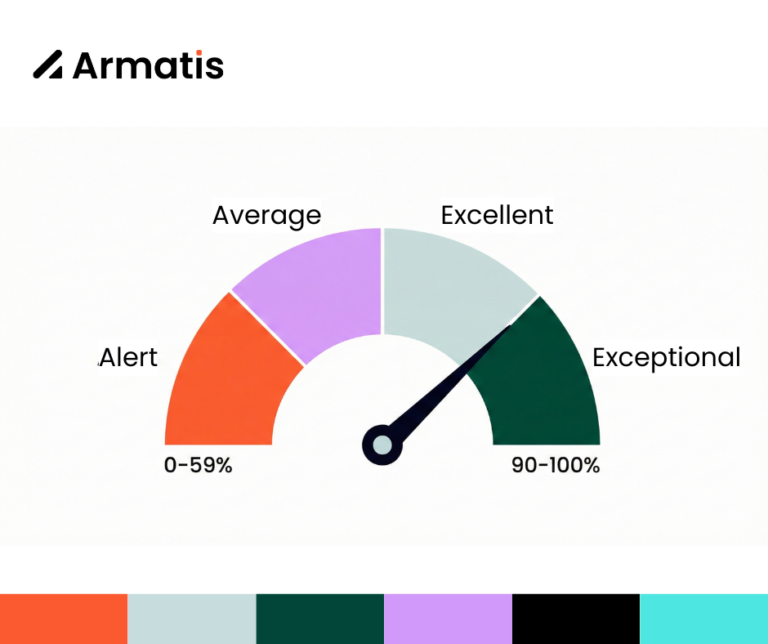 Armatis

Average
Excellent
Alert
Exceptional
0-59%
90-100%